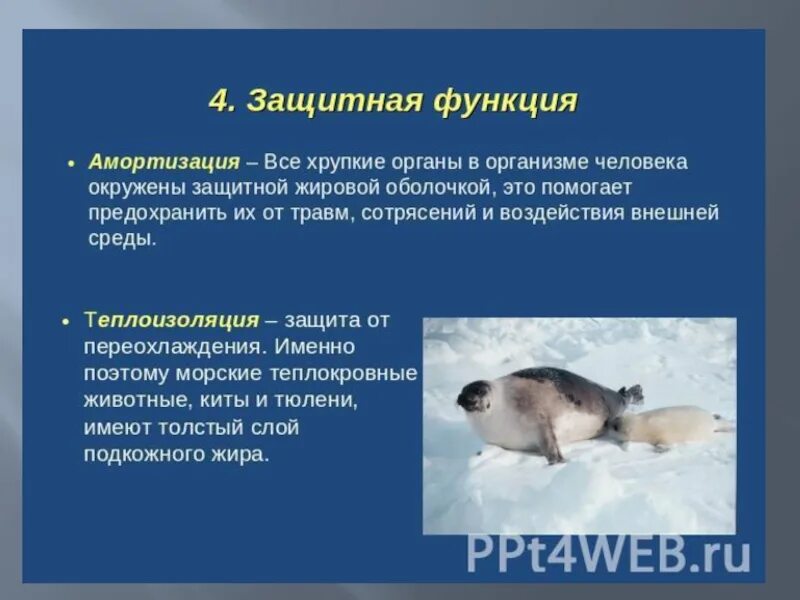 4. Защитная функция

• Амортизация – Все хрупкие органы в организме человека окружены защитной жировой оболочкой, это помогает предохранить их от травм, сотрясений и воздействия внешней среды.

• Теплоизоляция – защита от переохлаждения. Именно поэтому морские теплокровные животные, киты и тюлени, имеют толстый слой подкожного жира.

PPt4WEB.ru